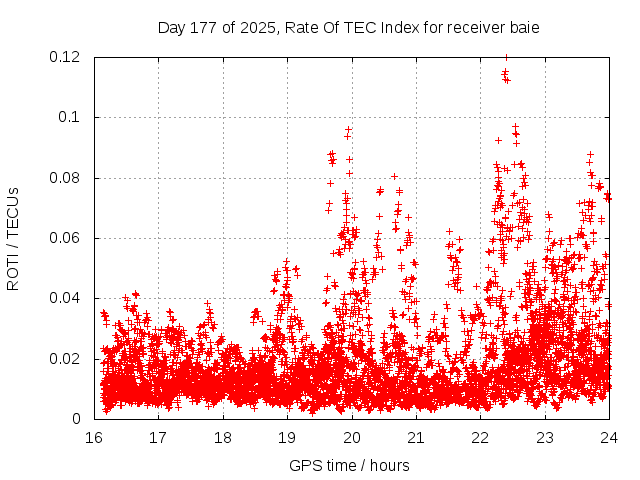 Day 177 of 2025, Rate Of TEC Index for receiver baie

ROTI / TECUs

0.12
0.1
0.08
0.06
0.04
0.02
0

16 17 18 19 20 21 22 23 24

GPS time / hours